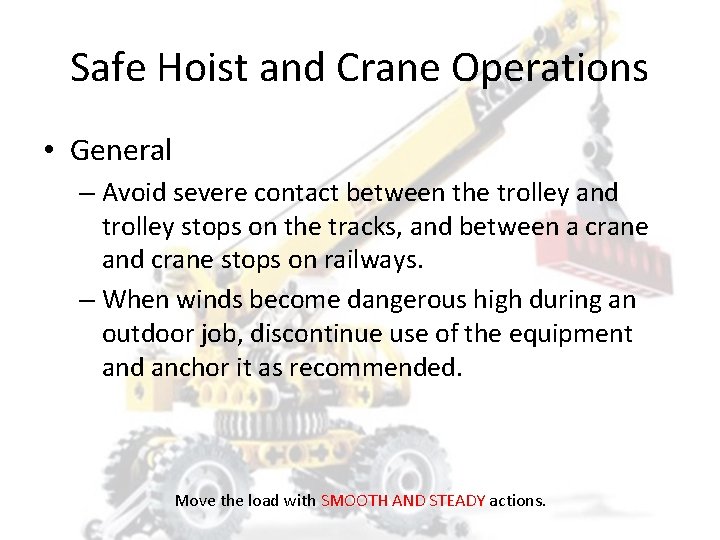 Safe Hoist and Crane Operations

• General

– Avoid severe contact between the trolley and trolley stops on the tracks, and between a crane and crane stops on railways.

– When winds become dangerous high during an outdoor job, discontinue use of the equipment and anchor it as recommended.

Move the load with SMOOTH AND STEADY actions.